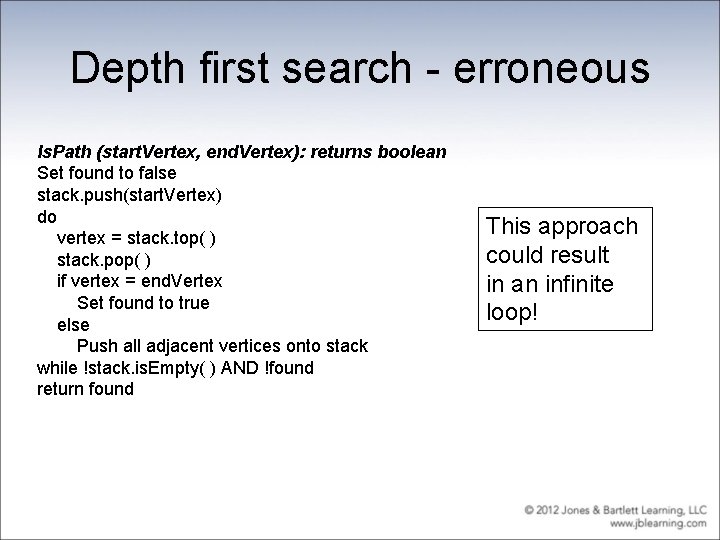 Depth first search - erroneous

IsPath (startVertex, endVertex): returns boolean
Set found to false
stack.push(startVertex)
do
vertex = stack.top( )
stack.pop( )
if vertex = endVertex
Set found to true
else
Push all adjacent vertices onto stack
while !stack.isEmpty( ) AND !found
return found

This approach could result in an infinite loop!

© 2012 Jones & Bartlett Learning, LLC
www.jblearning.com